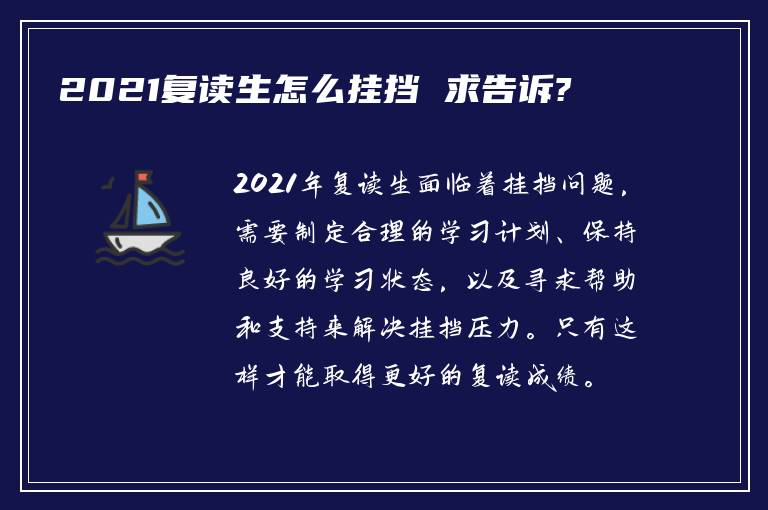 2021复读生怎么挂挡 求告诉?

2021年复读生面临着挂挡问题，需要制定合理的学习计划、保持良好的学习状态，以及寻求帮助和支持来解决挂挡压力。只有这样才能取得更好的复读成绩。